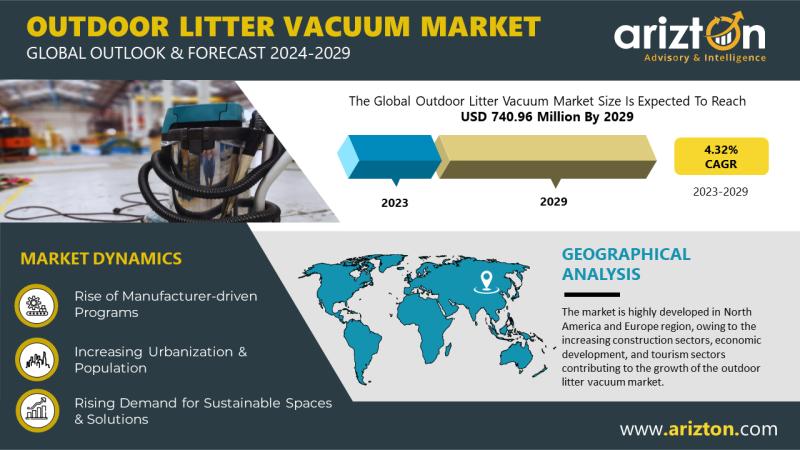 OUTDOOR LITTER VACUUM MARKET
GLOBAL OUTLOOK & FORECAST 2024-2029

arizton
Advisory & Intelligence

The Global Outdoor Litter Vacuum Market Size Is Expected To Reach
USD 740.96 Million By 2029

2023
2029

4.32%
CAGR
2023-2029

MARKET DYNAMICS

Rise of Manufacturer-driven Programs

Increasing Urbanization & Population

Rising Demand for Sustainable Spaces & Solutions

GEOGRAPHICAL ANALYSIS

The market is highly developed in North America and Europe region, owing to the increasing construction sectors, economic development, and tourism sectors contributing to the growth of the outdoor litter vacuum market.

www.arizton.com